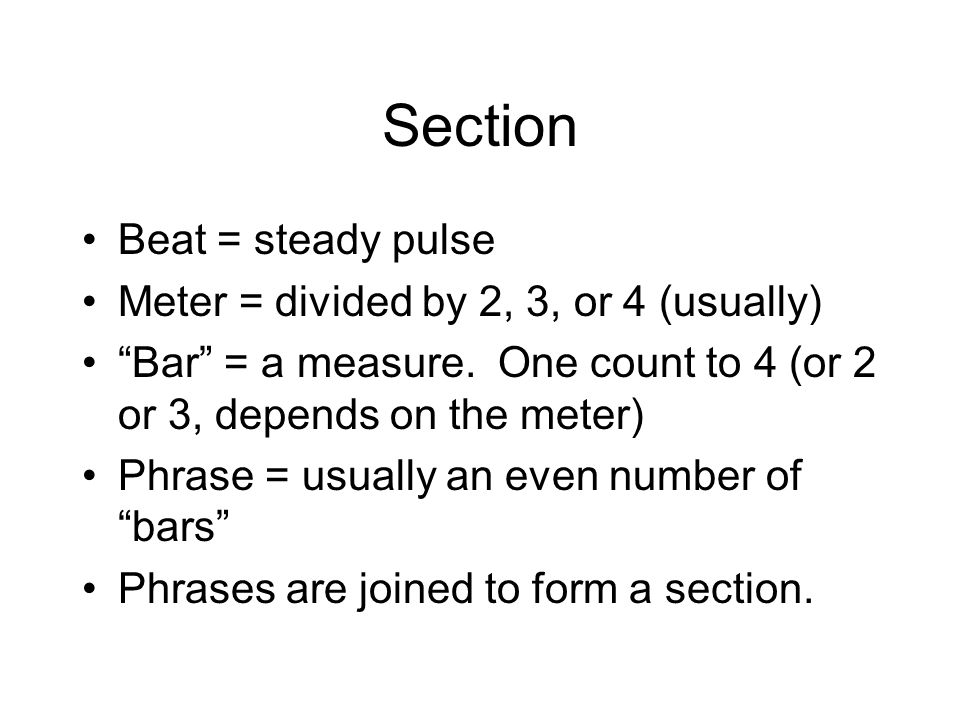 Section

• Beat = steady pulse
• Meter = divided by 2, 3, or 4 (usually)
• “Bar” = a measure.  One count to 4 (or 2 or 3, depends on the meter)
• Phrase = usually an even number of “bars”
• Phrases are joined to form a section.